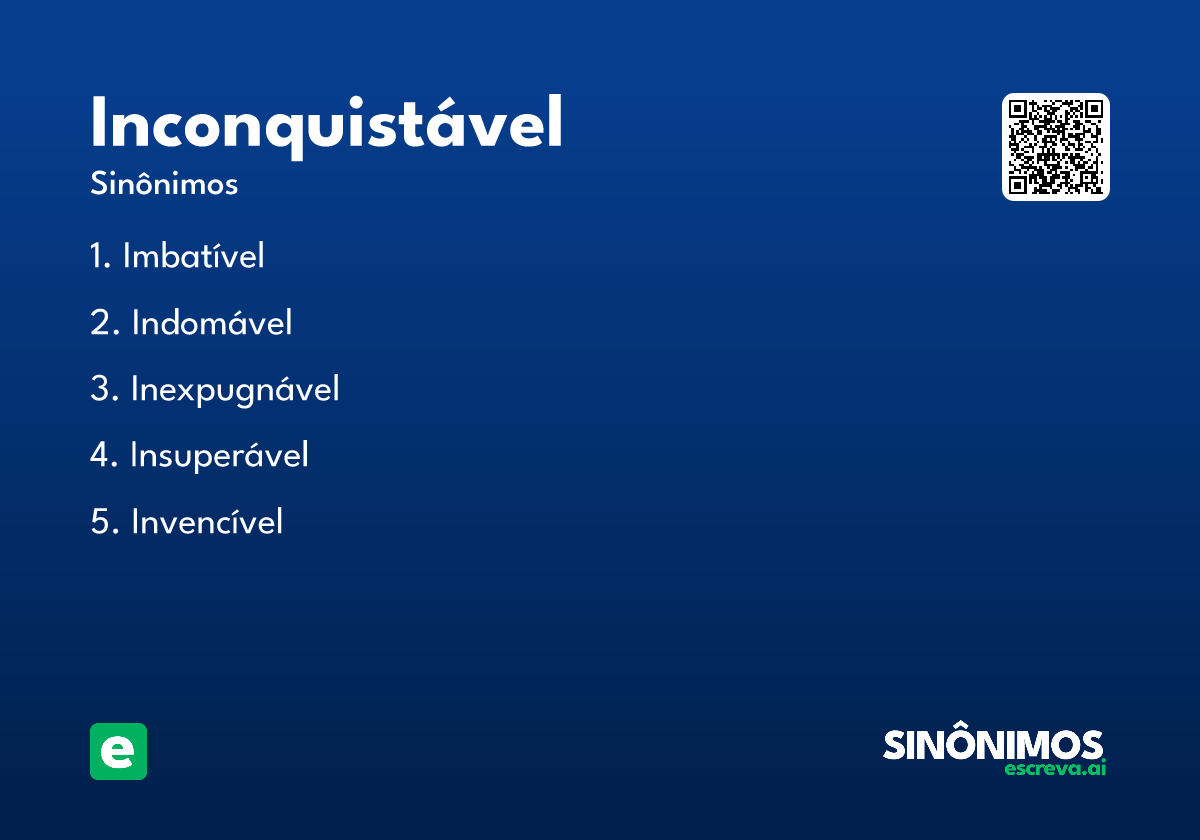 Inconquistável
Sinônimos

1. Imbatível
2. Indomável
3. Inexpugnável
4. Insuperável
5. Invencível

e

SINÔNIMOS
escreva.ai